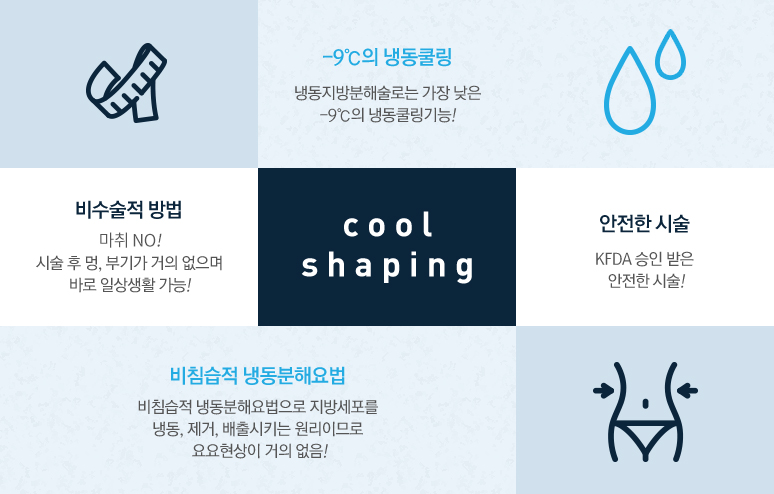 -9℃의 냉동쿨링

냉동지방분해술로는 가장 낮은 -9℃의 냉동쿨링기능!

비수술적 방법

마취 NO! 시술 후 멍, 부기가 거의 없으며 바로 일상생활 가능!

cool shaping

안전한 시술

KFDA 승인 받은 안전한 시술!

비침습적 냉동분해요법

비침습적 냉동분해요법으로 지방세포를 냉동, 제거, 배출시키는 원리이므로 요요현상이 거의 없음!